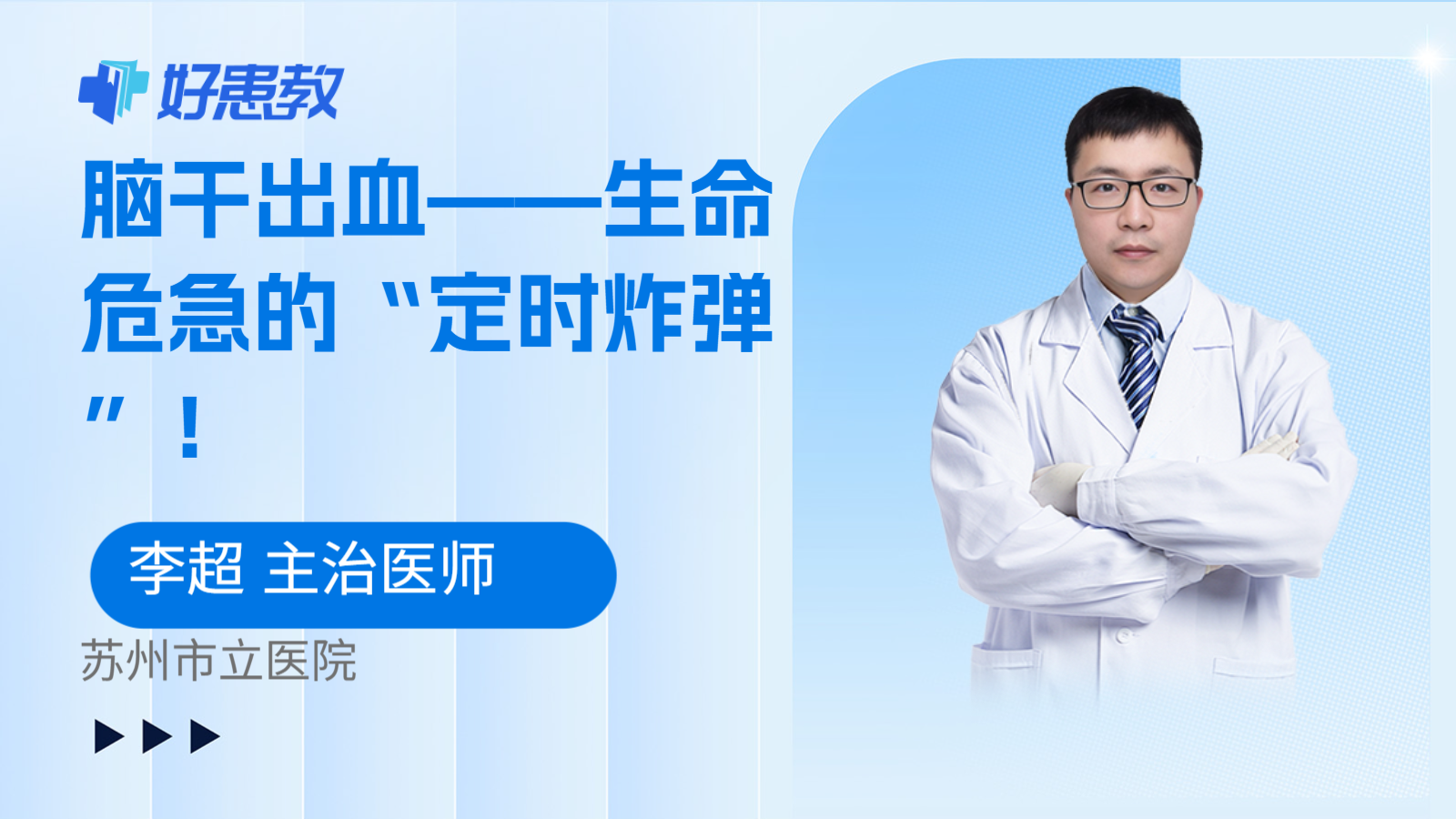 好患教

脑干出血——生命危急的“定时炸弹”！

李超 主治医师

苏州市立医院